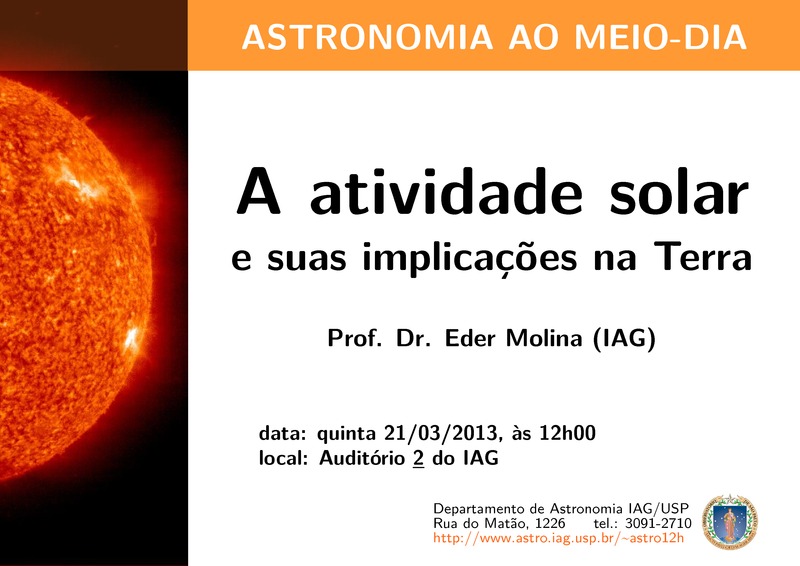 ASTRONOMIA AO MEIO-DIA

A atividade solar
e suas implicações na Terra

Prof. Dr. Eder Molina (IAG)

data: quinta 21/03/2013, às 12h00
local: Auditório 2 do IAG

Departamento de Astronomia IAG/USP
Rua do Matão, 1226 tel.: 3091-2710
http://www.astro.iag.usp.br/~astro12h